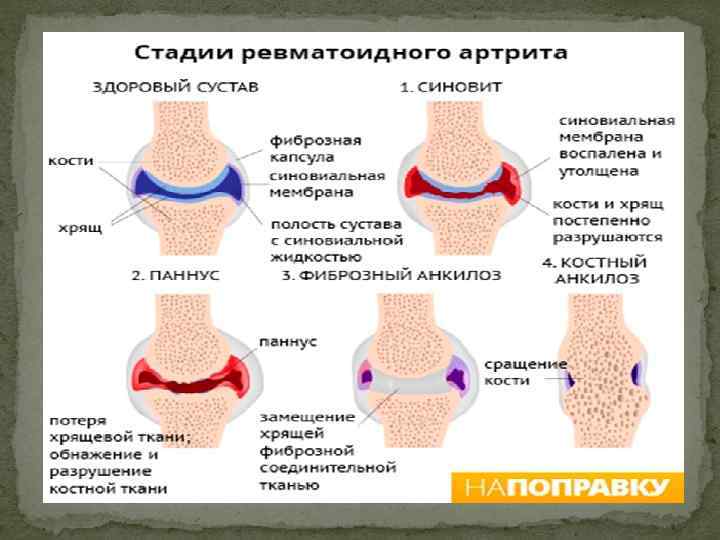 Стадии ревматоидного артрита

ЗДОРОВЫЙ СУСТАВ

кости

хрящ

фиброзная капсула

синовиальная мембрана

полость сустава с синовиальной жидкостью

1. СИНОВИТ

синовиальная мембрана воспалена и утолщена

кости и хрящ постепенно разрушаются

2. ПАННУС

паннус

потеря хрящевой ткани; обнажение и разрушение костной ткани

3. ФИБРОЗНЫЙ АНКИЛОЗ

замещение хрящей фиброзной соединительной тканью

4. КОСТНЫЙ АНКИЛОЗ

сращение кости

НАПОПРАВКУ